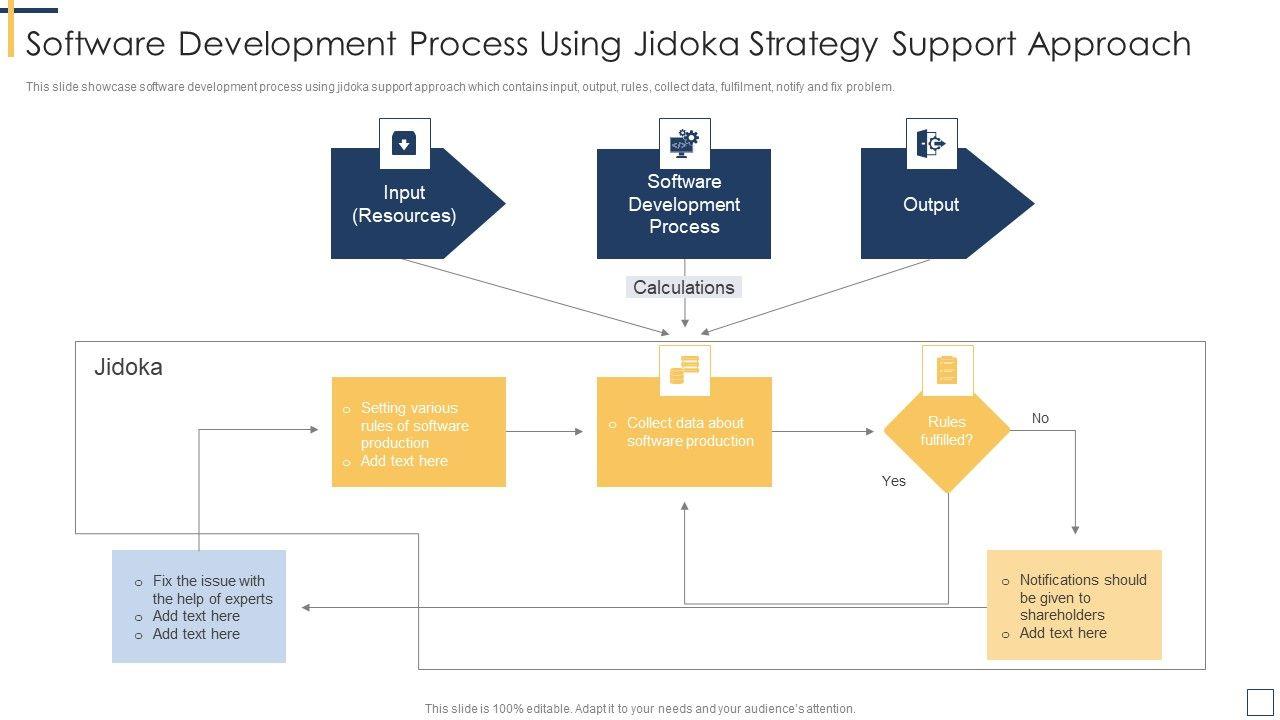 Software Development Process Using Jidoka Strategy Support Approach

This slide showcase software development process using jidoka support approach which contains input, output, rules, collect data, fulfilment, notify and fix problem.

Input (Resources)

Software Development Process

Output

Calculations

Jidoka

o Setting various rules of software production
o Add text here

o Collect data about software production

Rules fulfilled?

No

Yes

o Fix the issue with the help of experts
o Add text here
o Add text here

o Notifications should be given to shareholders
o Add text here

This slide is 100% editable. Adapt it to your needs and your audience's attention.